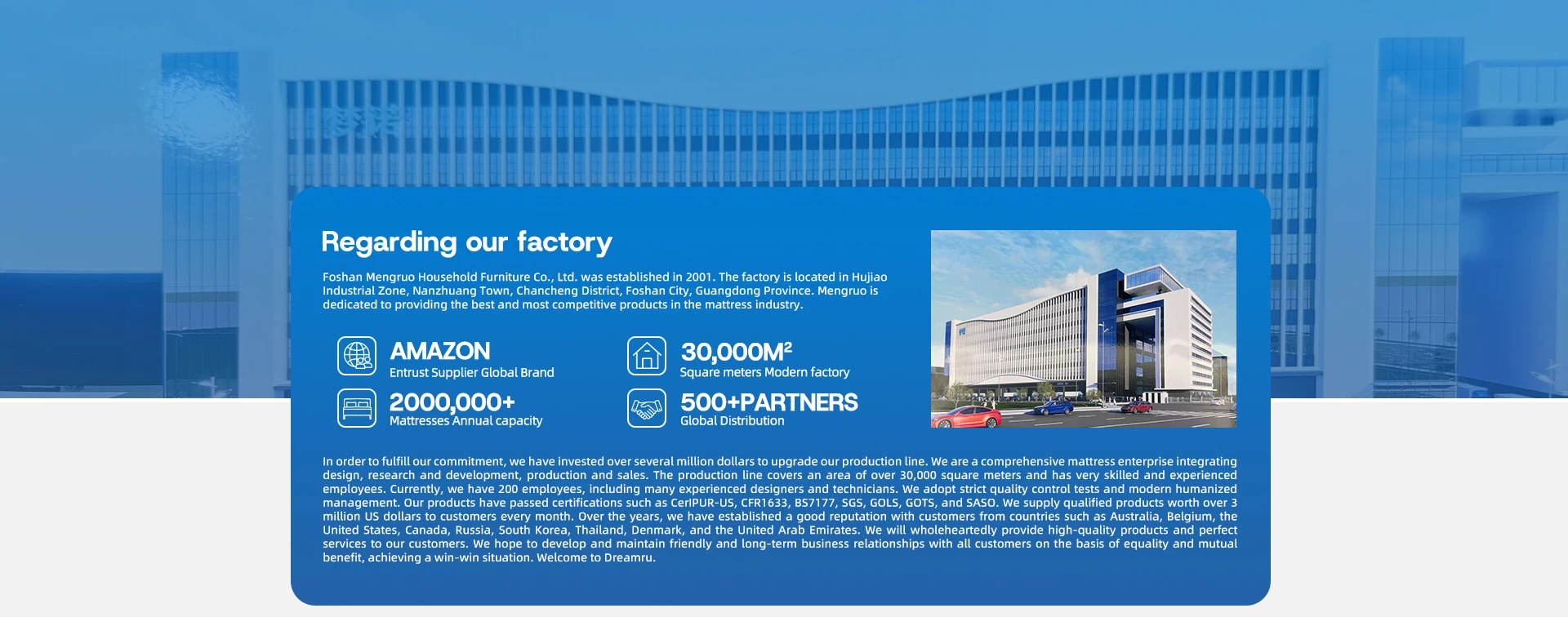 Regarding our factory

Foshan Mengruo Household Furniture Co., Ltd. was established in 2001. The factory is located in Hujiao Industrial Zone, Nanzhuang Town, Chancheng District, Foshan City, Guangdong Province. Mengruo is dedicated to providing the best and most competitive products in the mattress industry.

AMAZON
Entrust Supplier Global Brand

30,000M$^2$
Square meters Modern factory

2000,000+
Mattresses Annual capacity

500+PARTNERS
Global Distribution

In order to fulfill our commitment, we have invested over several million dollars to upgrade our production line. We are a comprehensive mattress enterprise integrating design, research and development, production and sales. The production line covers an area of over 30,000 square meters and has very skilled and experienced employees. Currently, we have 200 employees, including many experienced designers and technicians. We adopt strict quality control tests and modern humanized management. Our products have passed certifications such as CerIPUR-US, CFR1633, BS7177, SGS, GOLS, GOTS, and SASO. We supply qualified products worth over 3 million US dollars to customers every month. Over the years, we have established a good reputation with customers from countries such as Australia, Belgium, the United States, Canada, Russia, South Korea, Thailand, Denmark, and the United Arab Emirates. We will wholeheartedly provide high-quality products and perfect services to our customers. We hope to develop and maintain friendly and long-term business relationships with all customers on the basis of equality and mutual benefit, achieving a win-win situation. Welcome to Dreamru.